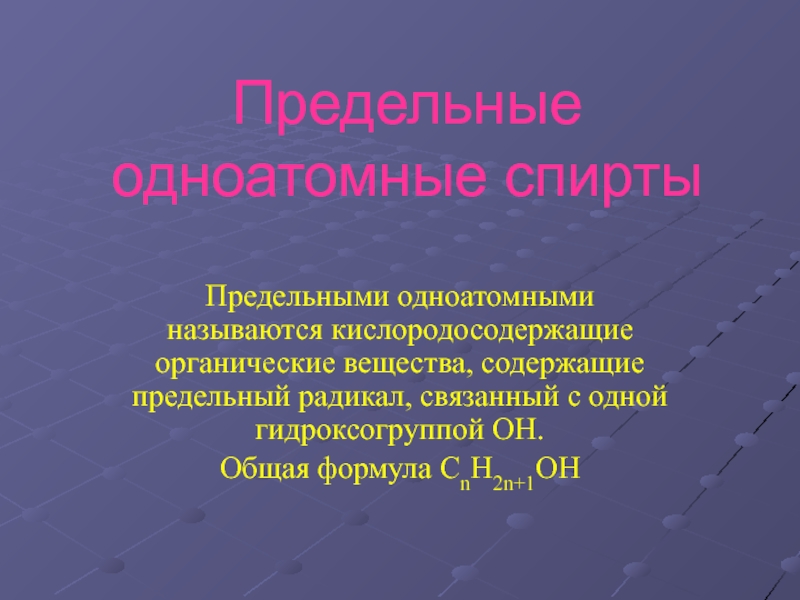 Предельные одноатомные спирты

Предельными одноатомными называются кислородосодержащие органические вещества, содержащие предельный радикал, связанный с одной гидроксогруппой ОН.
Общая формула $C_nH_{2n+1}OH$